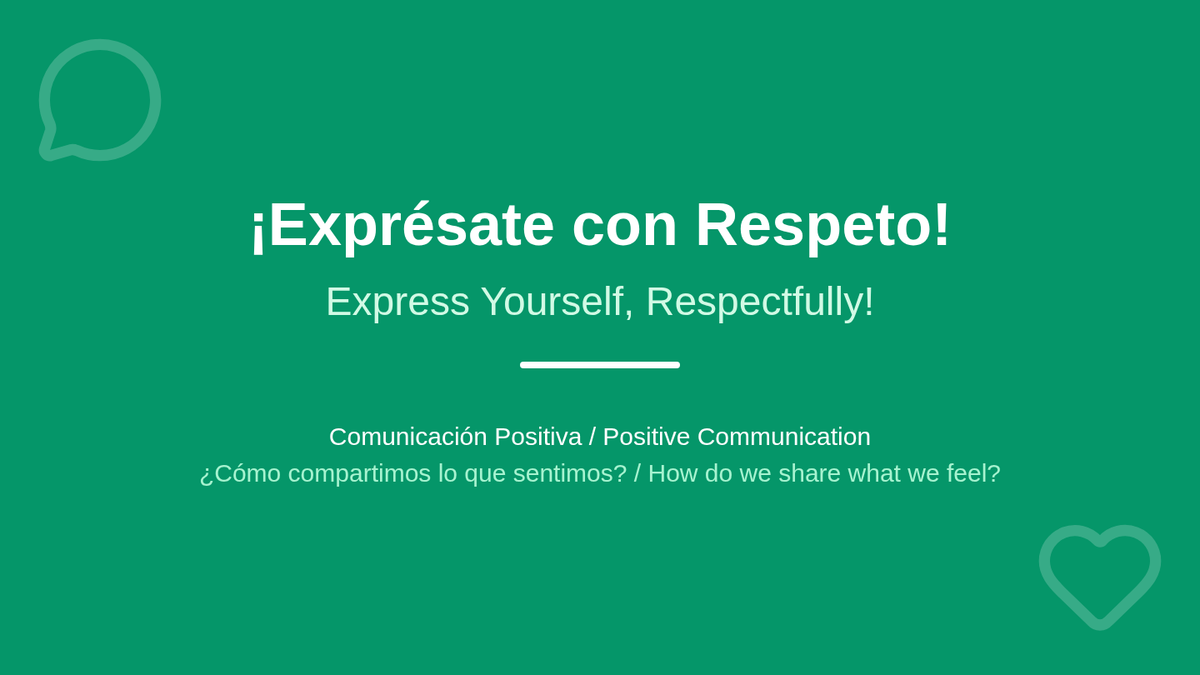 ¡Exprésate con Respeto!

Express Yourself, Respectfully!

Comunicación Positiva / Positive Communication
¿Cómo compartimos lo que sentimos? / How do we share what we feel?